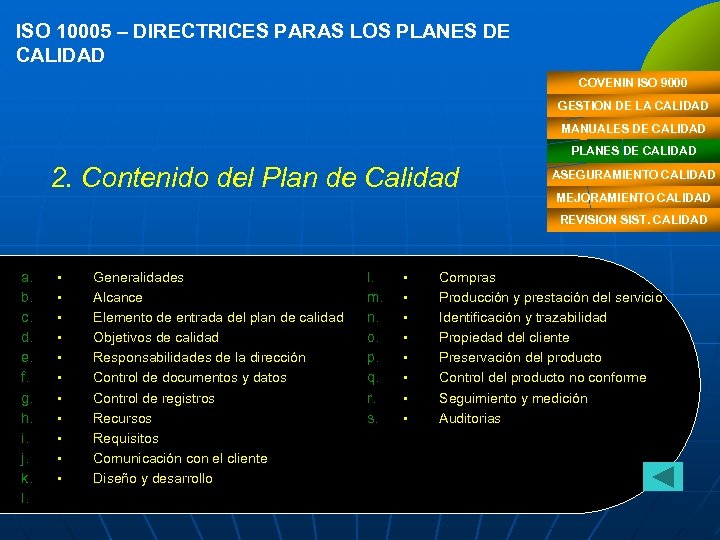 ISO 10005 – DIRECTRICES PARAS LOS PLANES DE CALIDAD

COVENIN ISO 9000
GESTION DE LA CALIDAD
MANUALES DE CALIDAD
PLANES DE CALIDAD
ASEGURAMIENTO CALIDAD
MEJORAMIENTO CALIDAD
REVISION SIST. CALIDAD

2. Contenido del Plan de Calidad

a. ▪ Generalidades
b. ▪ Alcance
c. ▪ Elemento de entrada del plan de calidad
d. ▪ Objetivos de calidad
e. ▪ Responsabilidades de la dirección
f. ▪ Control de documentos y datos
g. ▪ Control de registros
h. ▪ Recursos
i. ▪ Requisitos
j. ▪ Comunicación con el cliente
k. ▪ Diseño y desarrollo
l.

l. ▪ Compras
m. ▪ Producción y prestación del servicio
n. ▪ Identificación y trazabilidad
o. ▪ Propiedad del cliente
p. ▪ Preservación del producto
q. ▪ Control del producto no conforme
r. ▪ Seguimiento y medición
s. ▪ Auditorias